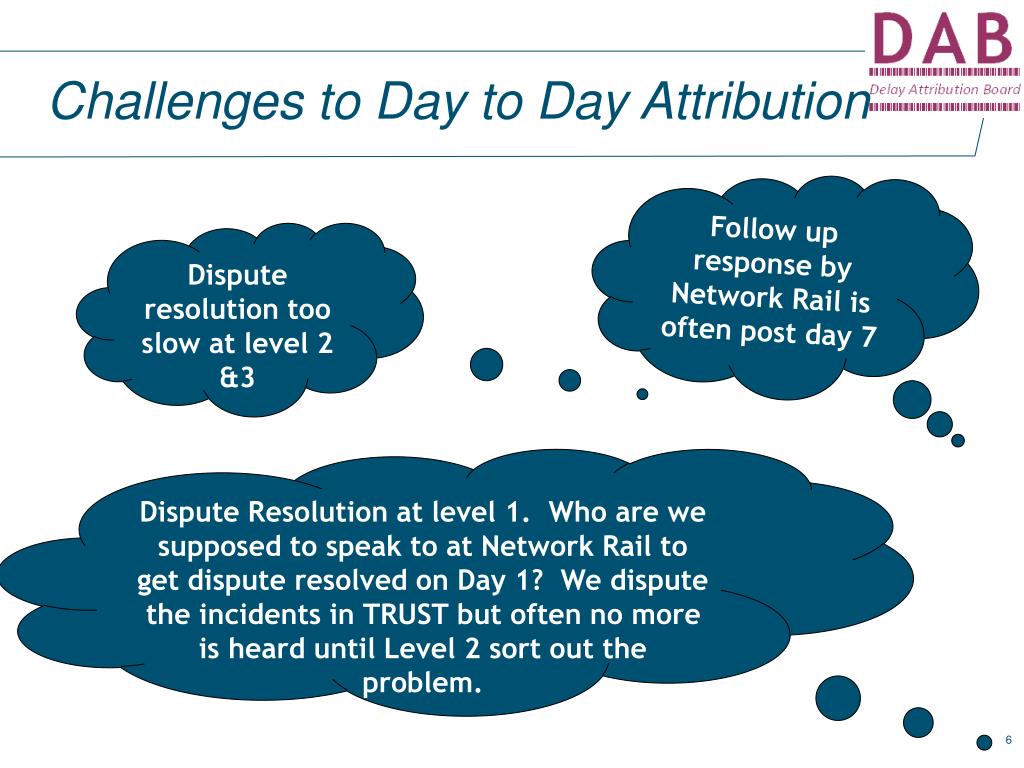 DAB
Delay Attribution Board

Challenges to Day to Day Attribution

Dispute resolution too slow at level 2 &3

Follow up response by Network Rail is often post day 7

Dispute Resolution at level 1. Who are we supposed to speak to at Network Rail to get dispute resolved on Day 1? We dispute the incidents in TRUST but often no more is heard until Level 2 sort out the problem.

6